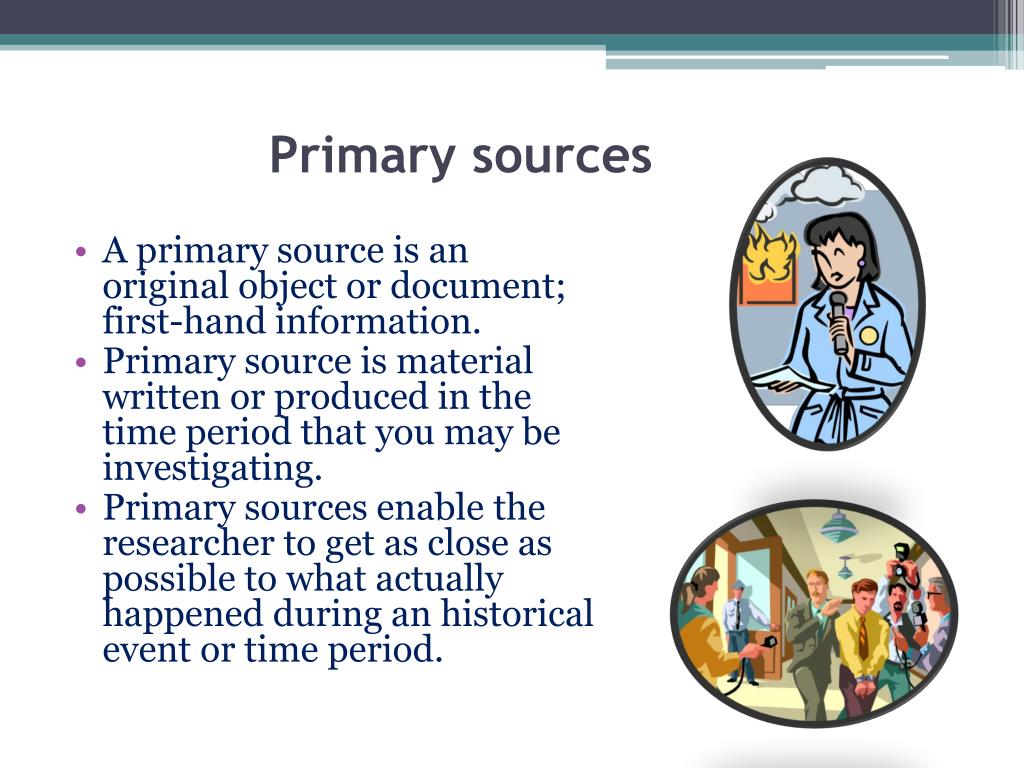 Primary sources

• A primary source is an original object or document; first-hand information.
• Primary source is material written or produced in the time period that you may be investigating.
• Primary sources enable the researcher to get as close as possible to what actually happened during an historical event or time period.